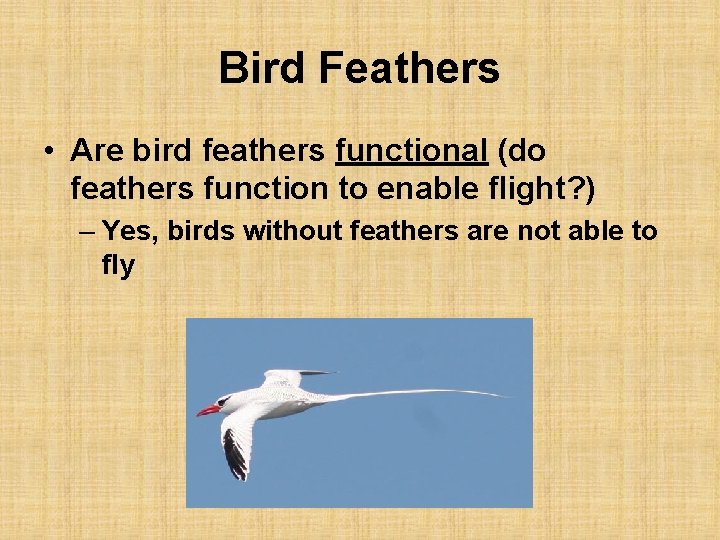 Bird Feathers

• Are bird feathers functional (do feathers function to enable flight?)

– Yes, birds without feathers are not able to fly